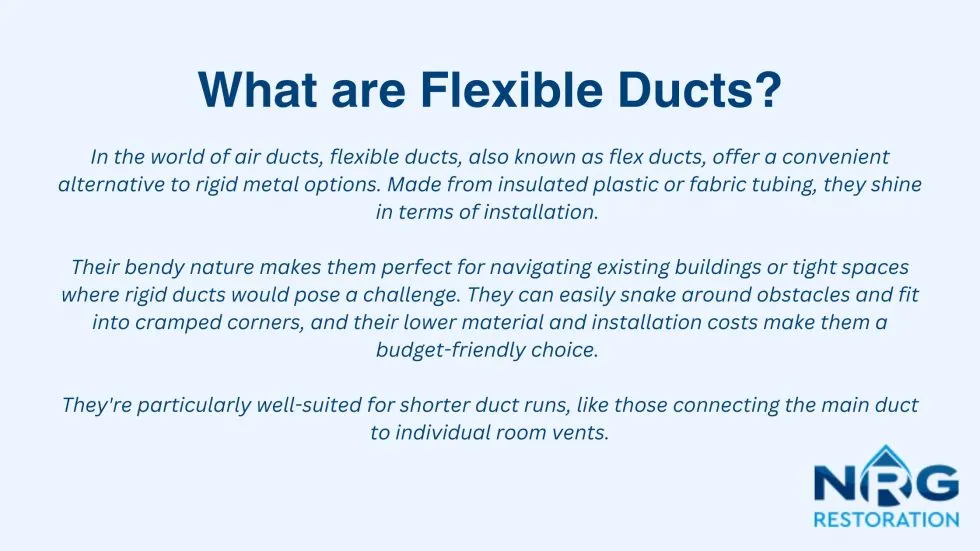 What are Flexible Ducts?

In the world of air ducts, flexible ducts, also known as flex ducts, offer a convenient alternative to rigid metal options. Made from insulated plastic or fabric tubing, they shine in terms of installation.

Their bendy nature makes them perfect for navigating existing buildings or tight spaces where rigid ducts would pose a challenge. They can easily snake around obstacles and fit into cramped corners, and their lower material and installation costs make them a budget-friendly choice.

They're particularly well-suited for shorter duct runs, like those connecting the main duct to individual room vents.

NRG
RESTORATION